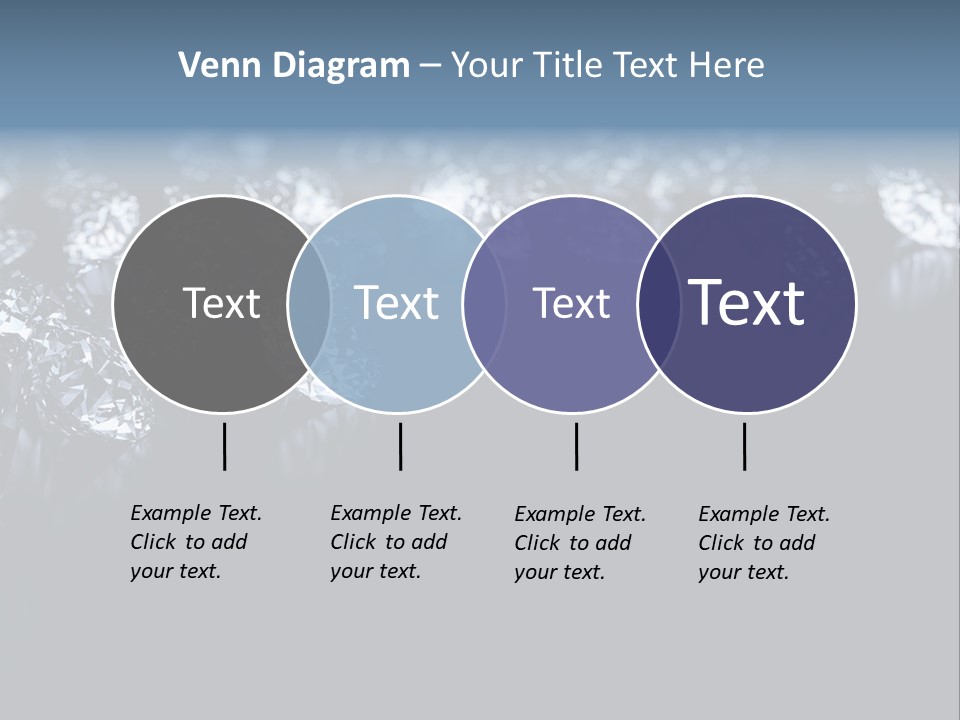 Venn Diagram – Your Title Text Here

Text

Text

Text

Text

Example Text. Click to add your text.

Example Text. Click to add your text.

Example Text. Click to add your text.

Example Text. Click to add your text.